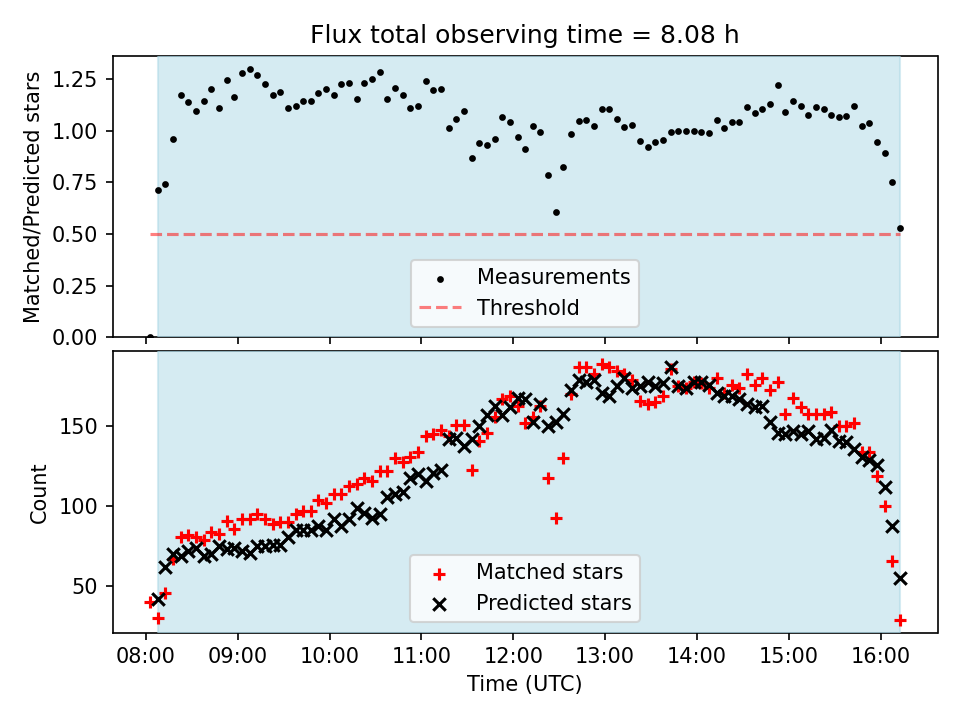 Flux total observing time = 8.08 h

Matched/Predicted stars
1.25
1.00
0.75
0.50
0.25
0.00

Measurements
Threshold

Count
150
100
50

Matched stars
Predicted stars

08:00 09:00 10:00 11:00 12:00 13:00 14:00 15:00 16:00
Time (UTC)